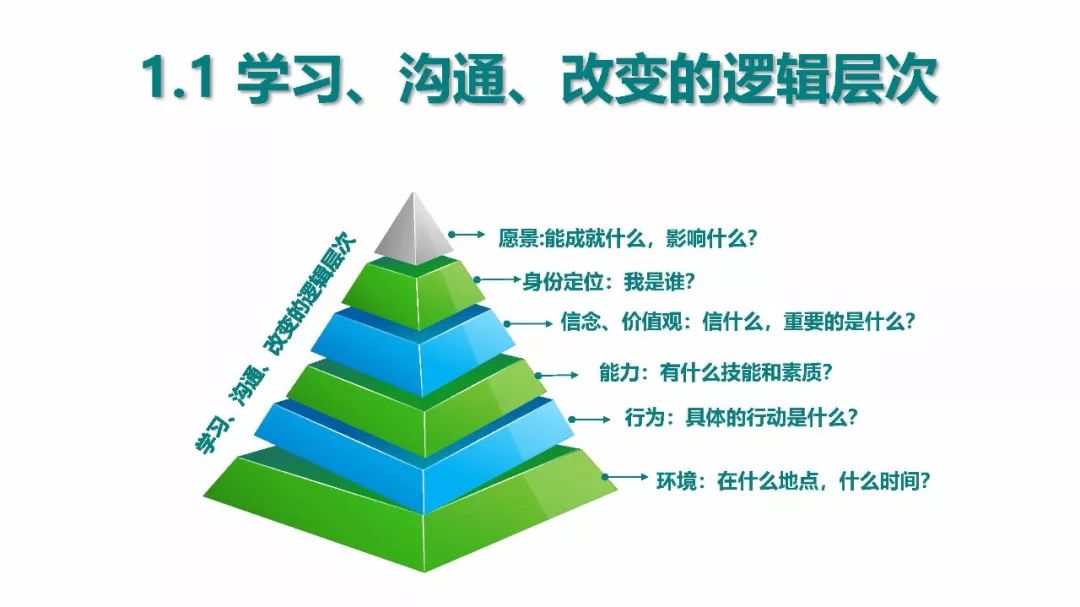 1.1 学习、沟通、改变的逻辑层次

学习、沟通、改变的逻辑层次

愿景:能成就什么，影响什么?

身份定位：我是谁?

信念、价值观：信什么，重要的是什么?

能力：有什么技能和素质?

行为：具体的行动是什么?

环境：在什么地点，什么时间?